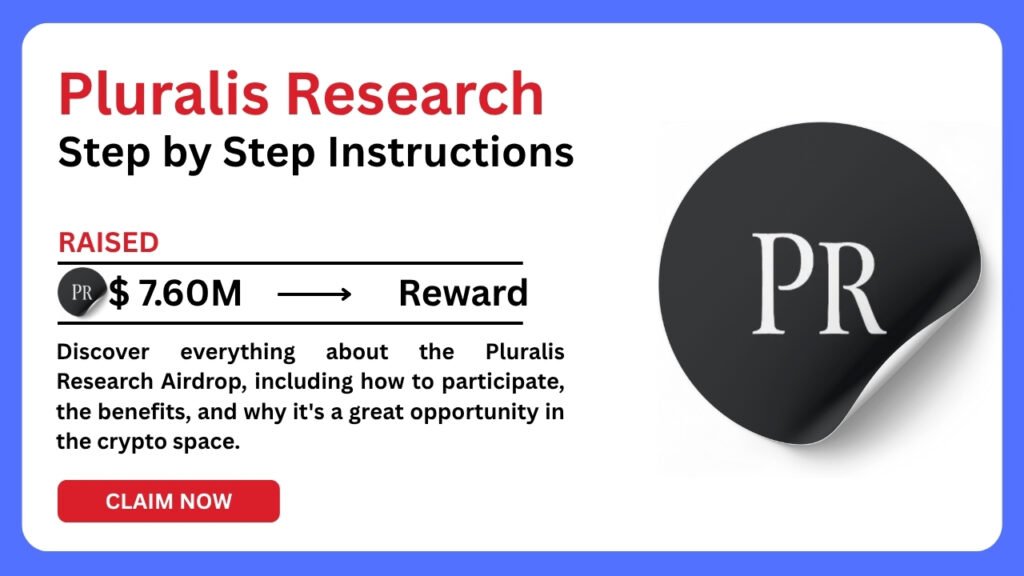 Pluralis Research
Step by Step Instructions

RAISED

PR $ 7.60M ⟶ Reward

Discover everything about the Pluralis Research Airdrop, including how to participate, the benefits, and why it's a great opportunity in the crypto space.

CLAIM NOW

PR